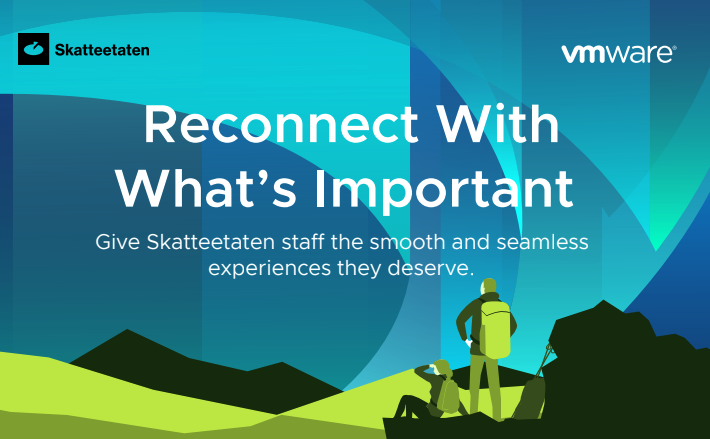 Skatteetaten

vmware®

Reconnect With What's Important

Give Skatteetaten staff the smooth and seamless experiences they deserve.